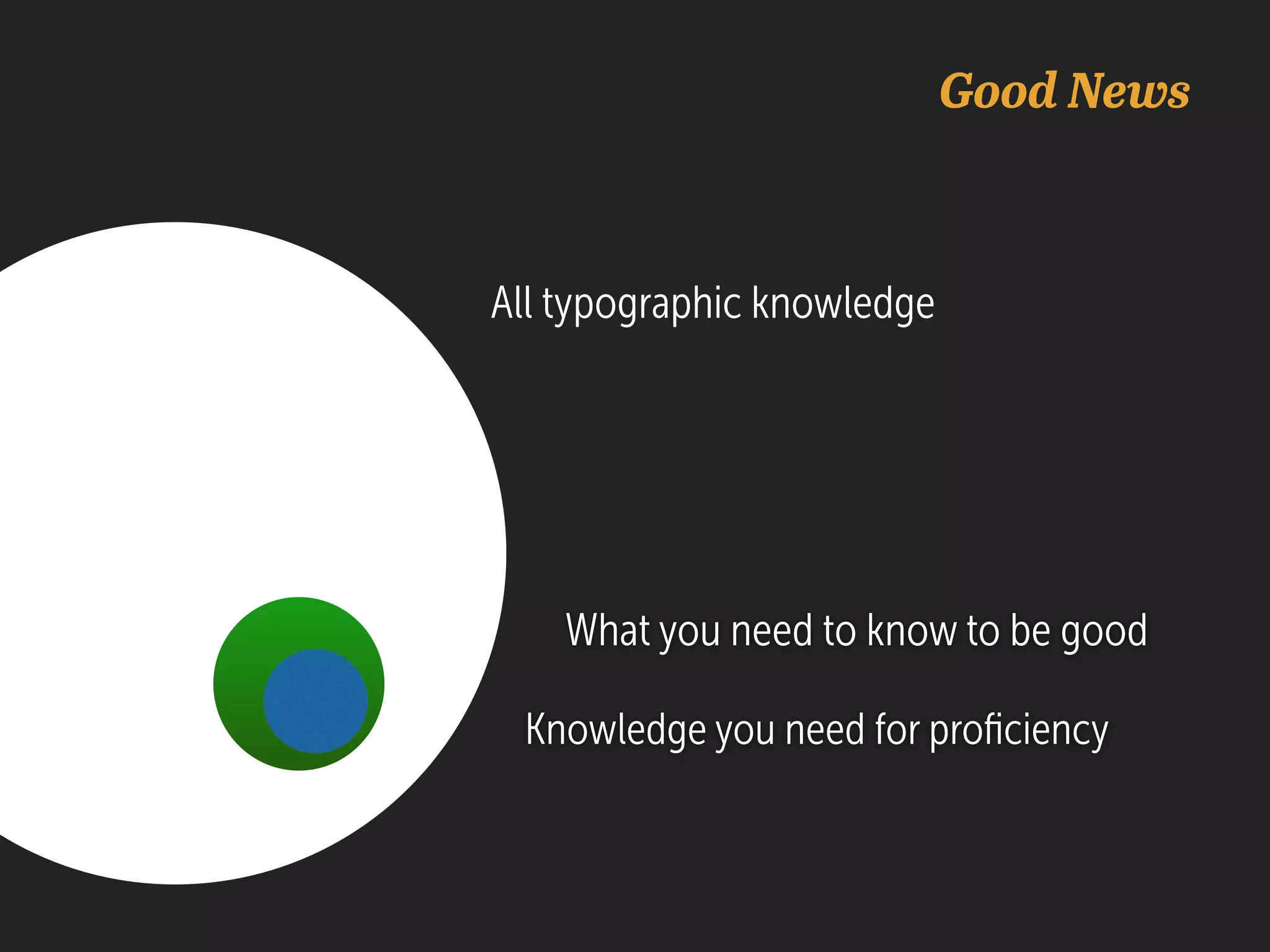 Good News

All typographic knowledge

What you need to know to be good

Knowledge you need for proficiency